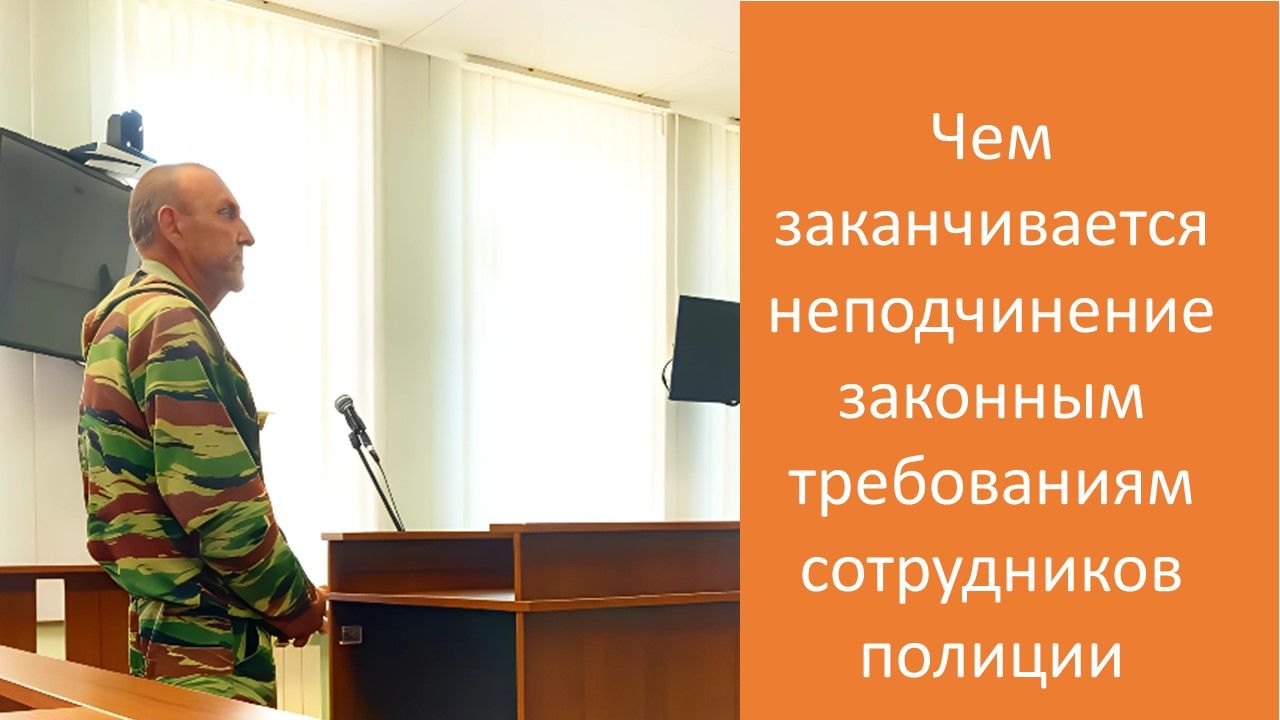 Чем заканчивается неподчинение законным требованиям сотрудников полиции